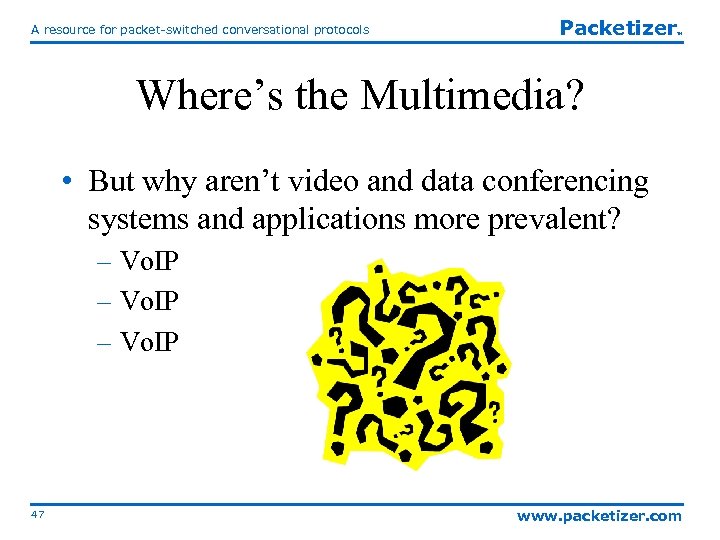 A resource for packet-switched conversational protocols

Packetizer™

Where's the Multimedia?

• But why aren't video and data conferencing systems and applications more prevalent?
– VoIP
– VoIP
– VoIP

47

www.packetizer.com